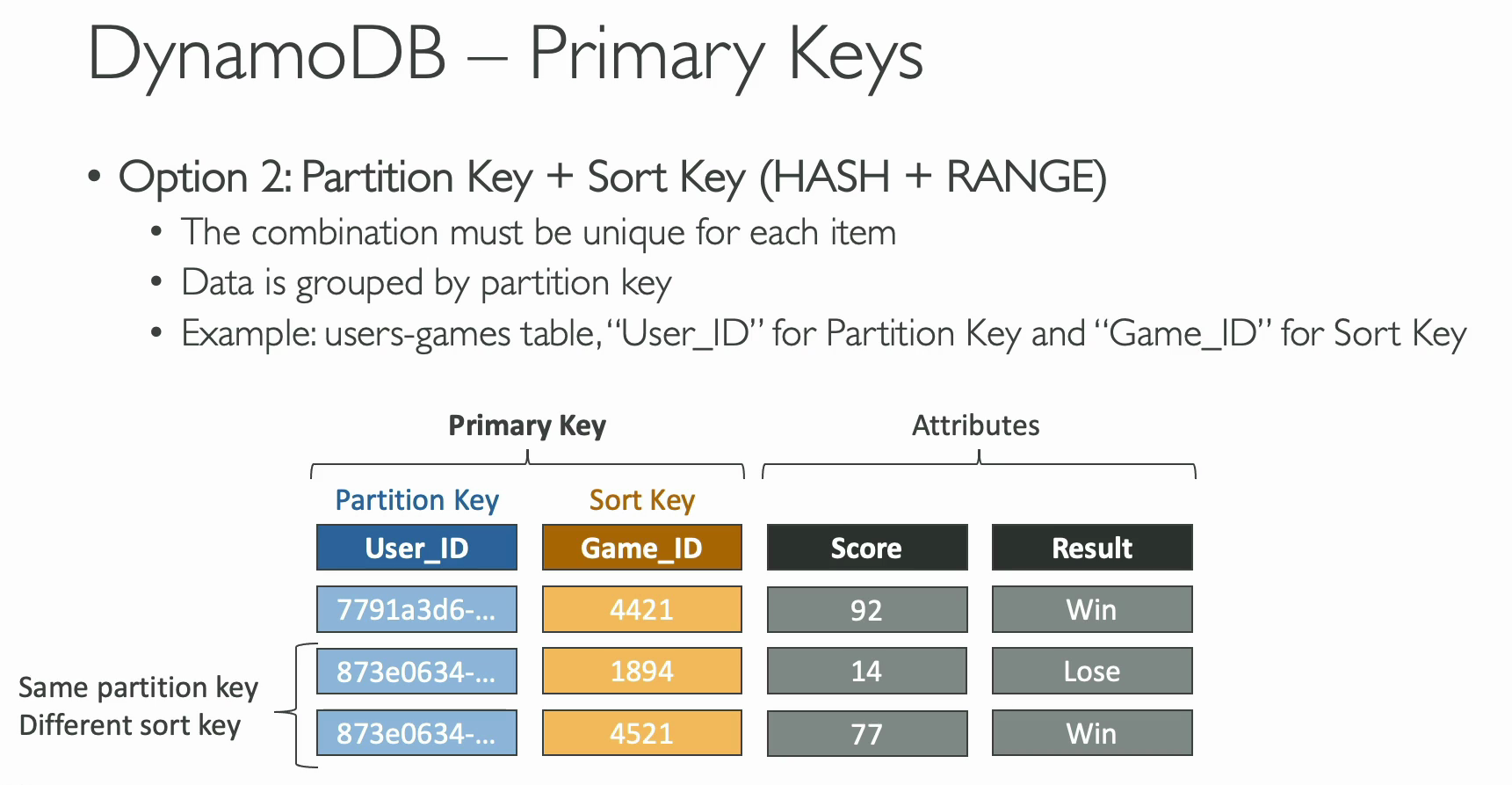 DynamoDB – Primary Keys

• Option 2: Partition Key + Sort Key (HASH + RANGE)
  • The combination must be unique for each item
  • Data is grouped by partition key
  • Example: users-games table, "User_ID" for Partition Key and "Game_ID" for Sort Key

Primary Key

Attributes

Partition Key

Sort Key

| User_ID | Game_ID | Score | Result |
|---|---|---|---|
| 7791a3d6-... | 4421 | 92 | Win |
| 873e0634-... | 1894 | 14 | Lose |
| 873e0634-... | 4521 | 77 | Win |

Same partition key
Different sort key